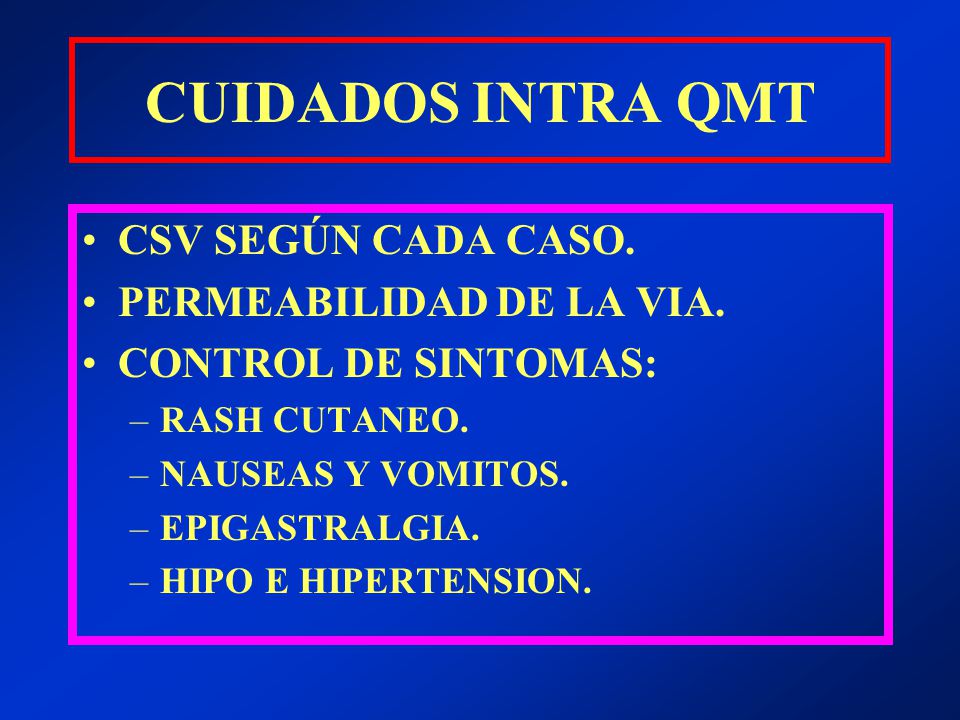 CUIDADOS INTRA QMT

• CSV SEGÚN CADA CASO.
• PERMEABILIDAD DE LA VIA.
• CONTROL DE SINTOMAS:
– RASH CUTANEO.
– NAUSEAS Y VOMITOS.
– EPIGASTRALGIA.
– HIPO E HIPERTENSION.